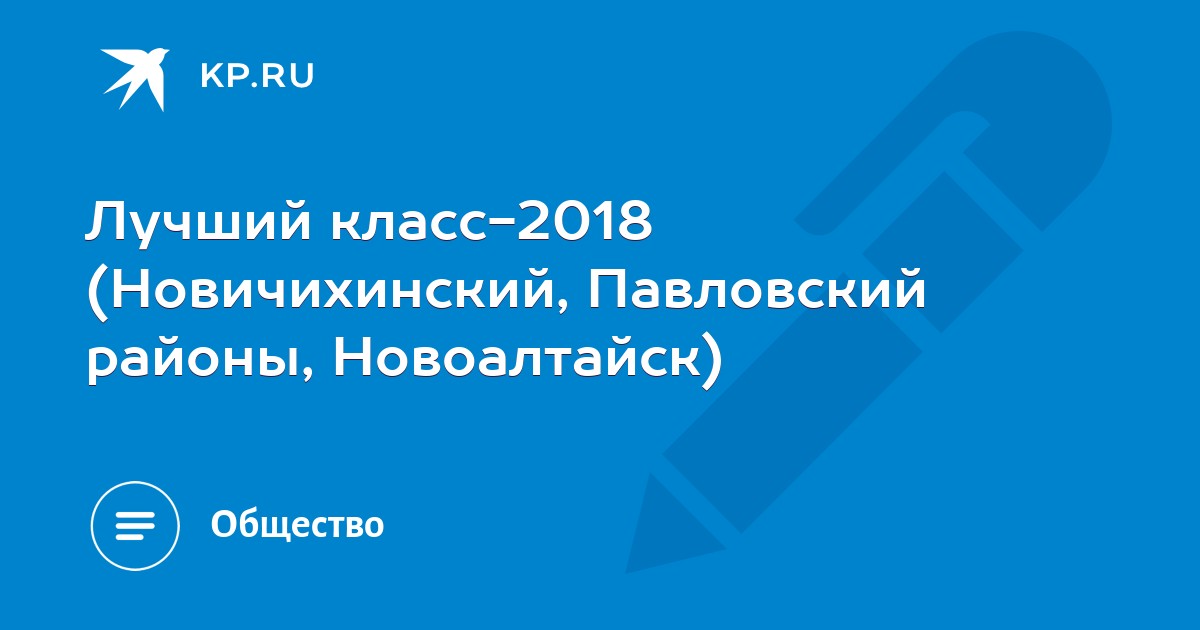 KP.RU

Лучший класс-2018 (Новичихинский, Павловский районы, Новоалтайск)

Общество